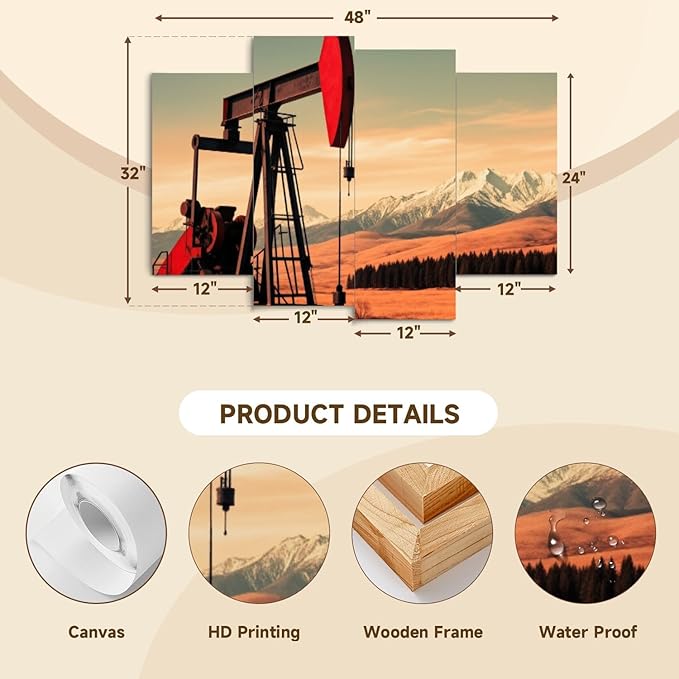 48"

32"

24"

12"

12"

12"

12"

PRODUCT DETAILS

Canvas

HD Printing

Wooden Frame

Water Proof